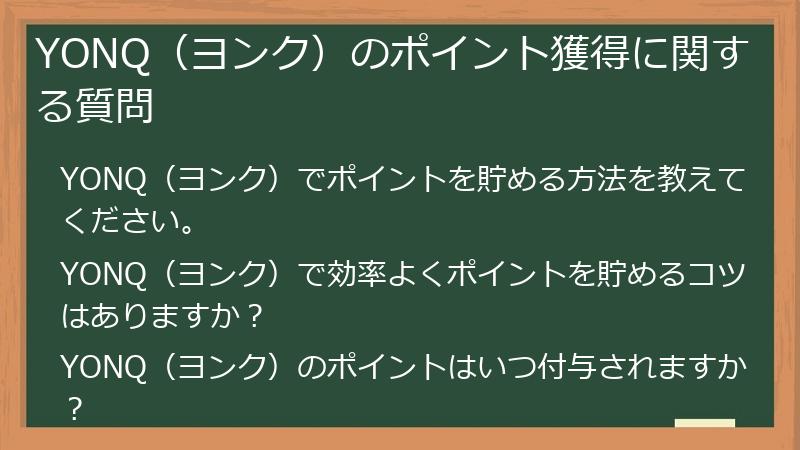 YONQ（ヨンク）のポイント獲得に関する質問

YONQ（ヨンク）でポイントを貯める方法を教えてください。

YONQ（ヨンク）で効率よくポイントを貯めるコツはありますか？

YONQ（ヨンク）のポイントはいつ付与されますか？